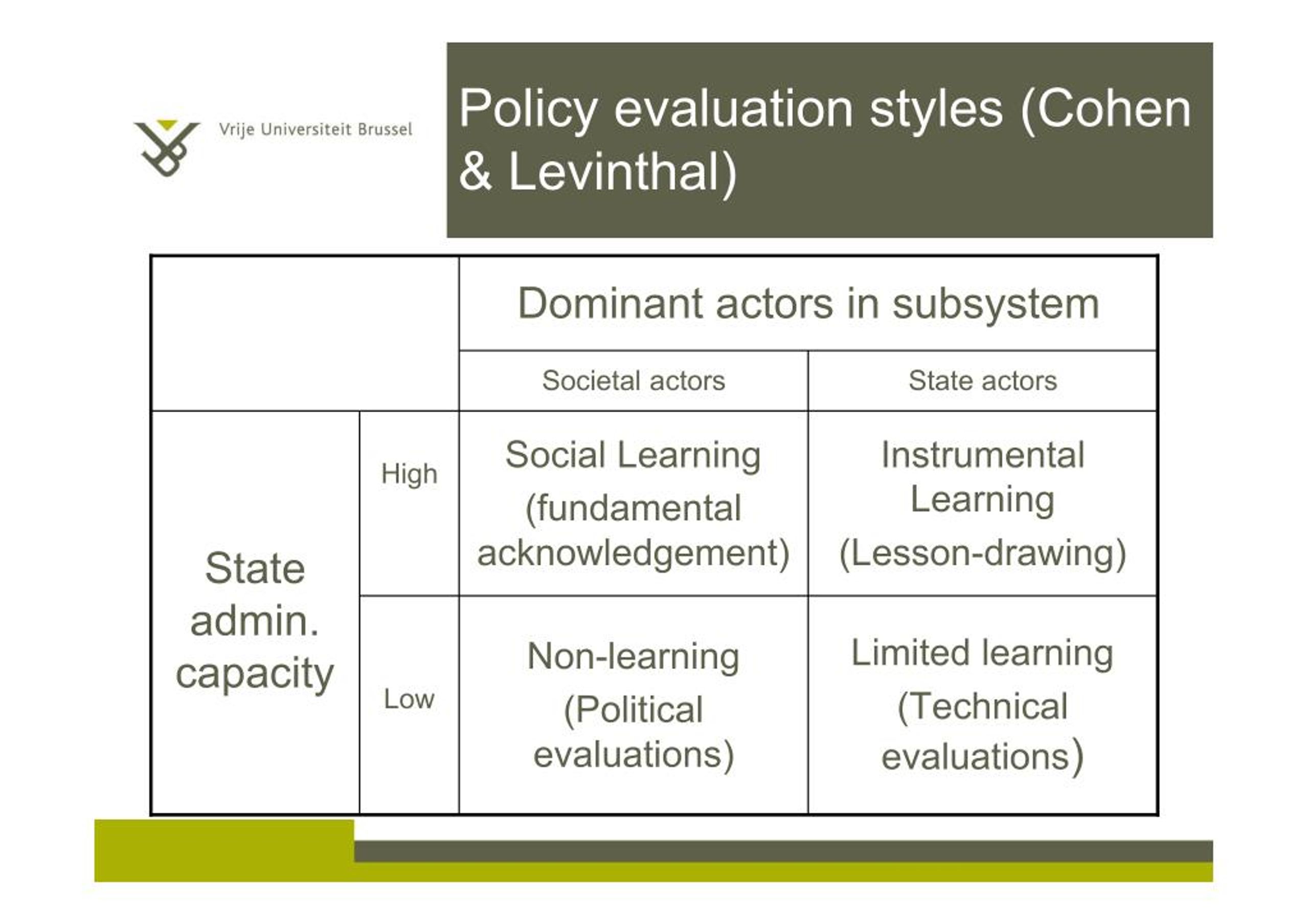 Vrije Universiteit Brussel

Policy evaluation styles (Cohen & Levinthal)

| | | Dominant actors in subsystem | |
|---|---|---|---|
| | | Societal actors | State actors |
| State admin. capacity | High | Social Learning (fundamental acknowledgement) | Instrumental Learning (Lesson-drawing) |
| | Low | Non-learning (Political evaluations) | Limited learning (Technical evaluations) |